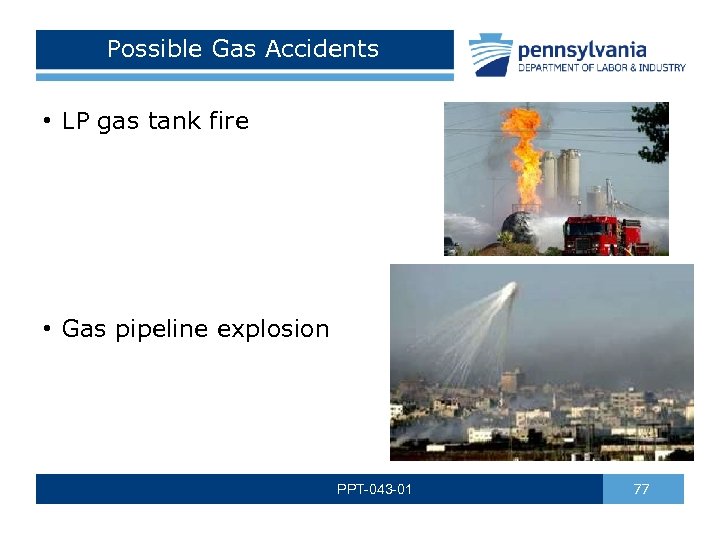 Possible Gas Accidents

pennsylvania
DEPARTMENT OF LABOR & INDUSTRY

• LP gas tank fire

• Gas pipeline explosion

PPT-043-01

77